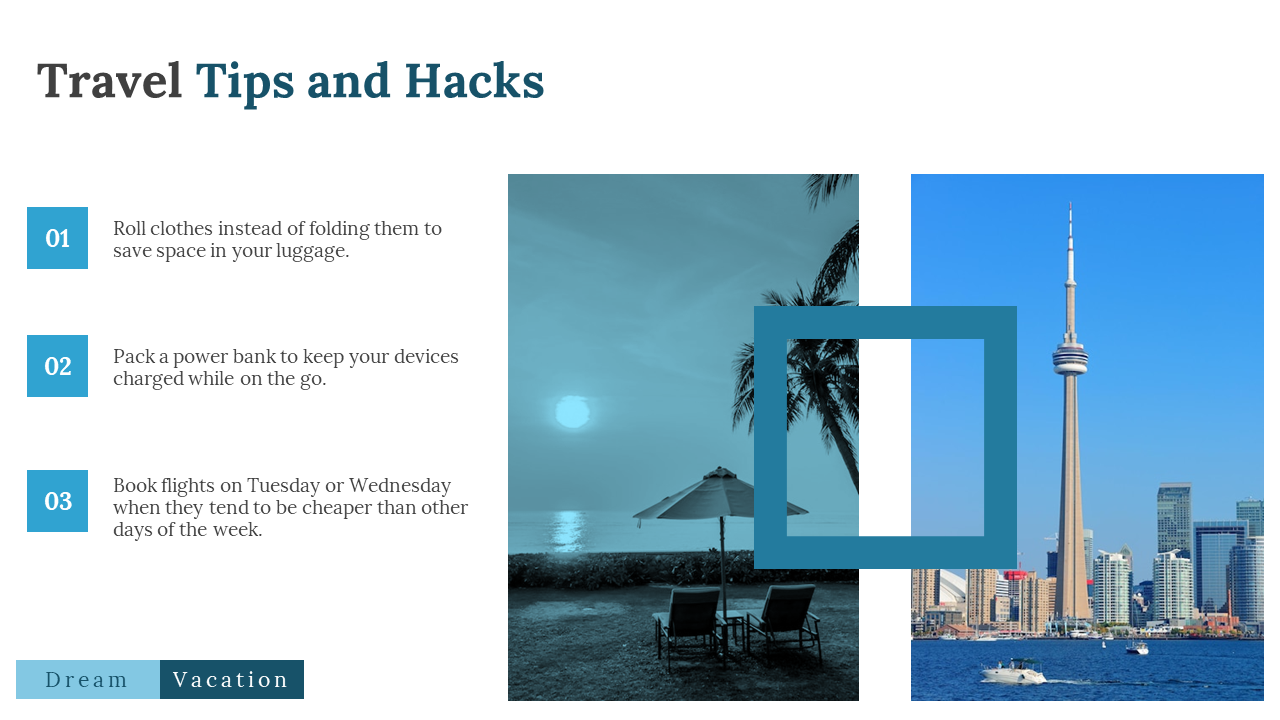 Travel Tips and Hacks

01 Roll clothes instead of folding them to save space in your luggage.

02 Pack a power bank to keep your devices charged while on the go.

03 Book flights on Tuesday or Wednesday when they tend to be cheaper than other days of the week.

Dream Vacation